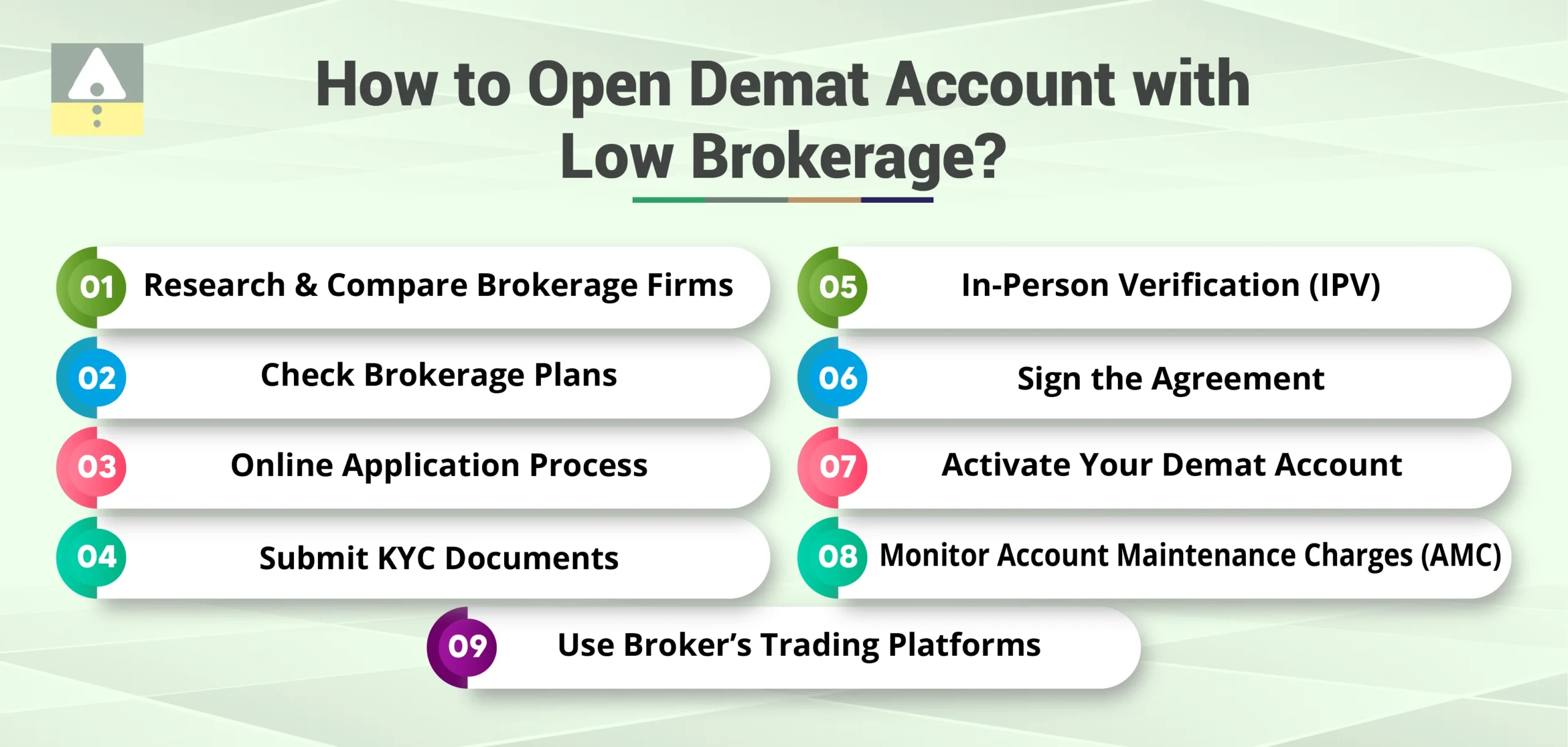 How to Open Demat Account with Low Brokerage?

01 Research & Compare Brokerage Firms

02 Check Brokerage Plans

03 Online Application Process

04 Submit KYC Documents

05 In-Person Verification (IPV)

06 Sign the Agreement

07 Activate Your Demat Account

08 Monitor Account Maintenance Charges (AMC)

09 Use Broker's Trading Platforms